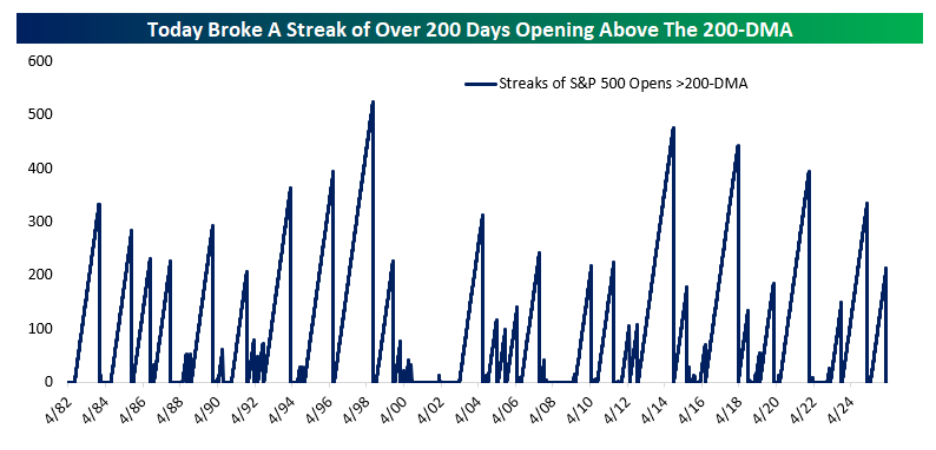 Today Broke A Streak of Over 200 Days Opening Above The 200-DMA

Streaks of S&P 500 Opens >200-DMA

600
500
400
300
200
100
0

4/82
4/84
4/86
4/88
4/90
4/92
4/94
4/96
4/98
4/00
4/02
4/04
4/06
4/08
4/10
4/12
4/14
4/16
4/18
4/20
4/22
4/24